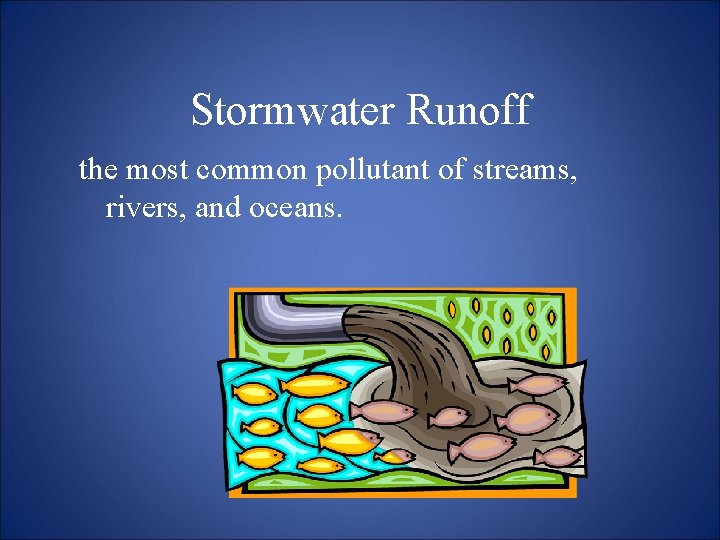 Stormwater Runoff

the most common pollutant of streams, rivers, and oceans.